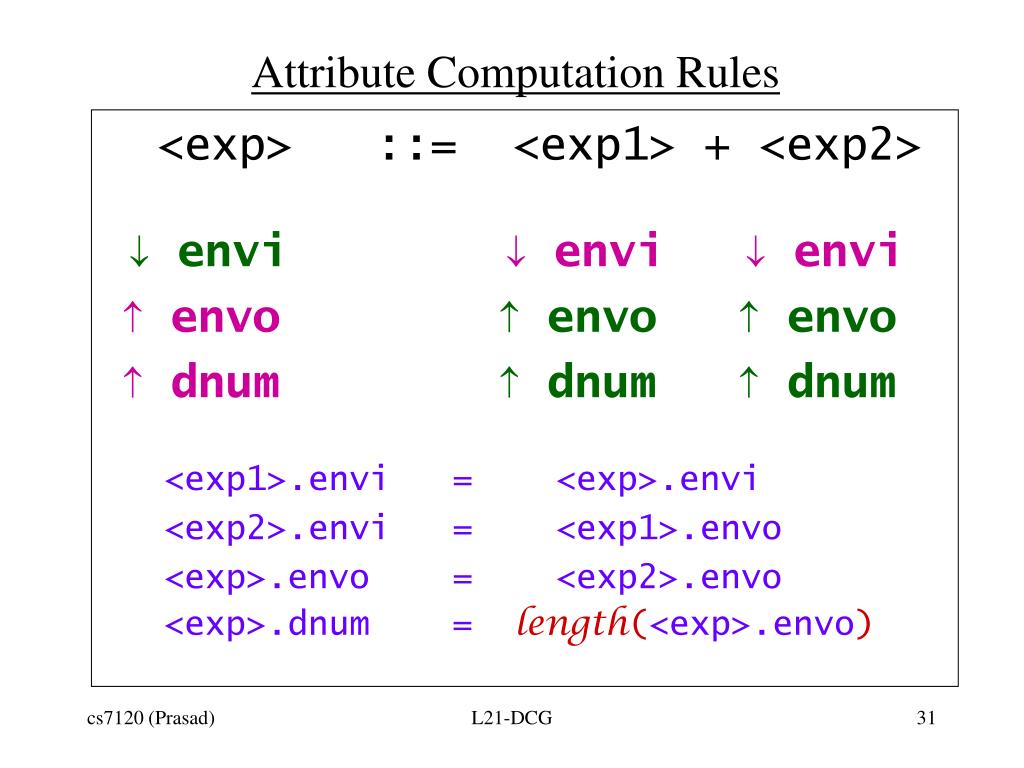 Attribute Computation Rules

<exp> ::= <exp1> + <exp2>

↓ envi ↓ envi ↓ envi
↑ envo ↑ envo ↑ envo
↑ dnum ↑ dnum ↑ dnum

<exp1>.envi = <exp>.envi
<exp2>.envi = <exp1>.envo
<exp>.envo = <exp2>.envo
<exp>.dnum = length(<exp>.envo)

cs7120 (Prasad)
L21-DCG
31